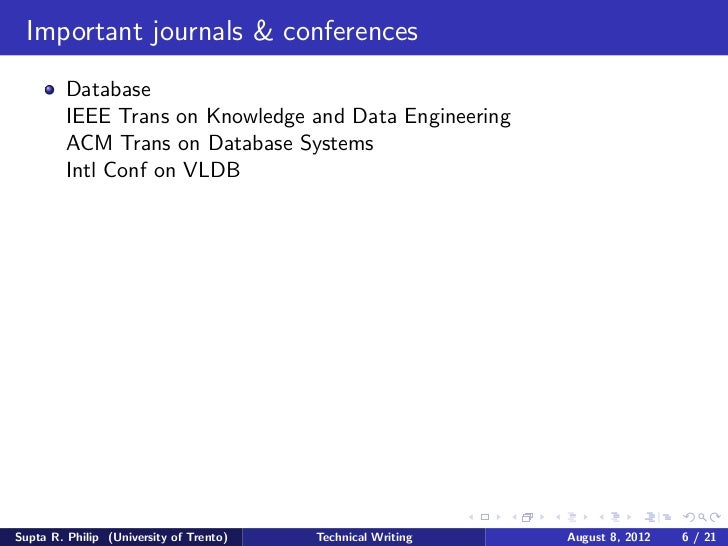 Important journals & conferences

Database
IEEE Trans on Knowledge and Data Engineering
ACM Trans on Database Systems
Intl Conf on VLDB

Supta R. Philip (University of Trento) Technical Writing August 8, 2012 6 / 21